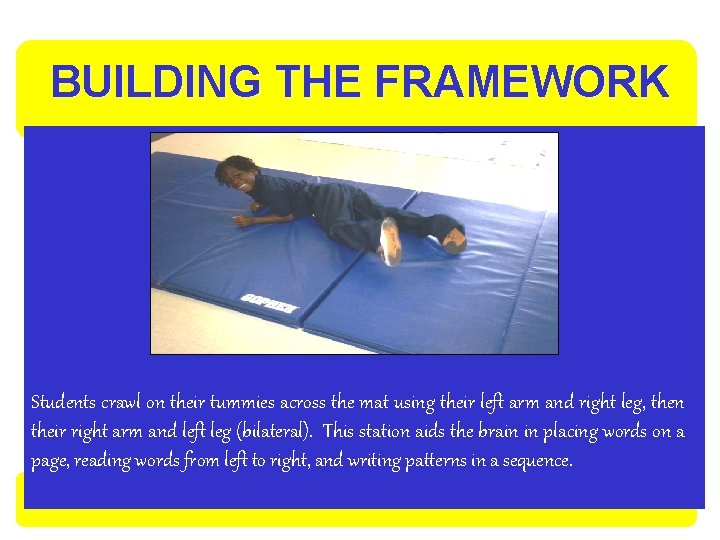 BUILDING THE FRAMEWORK

GOPHER

Students crawl on their tummies across the mat using their left arm and right leg, then their right arm and left leg (bilateral). This station aids the brain in placing words on a page, reading words from left to right, and writing patterns in a sequence.